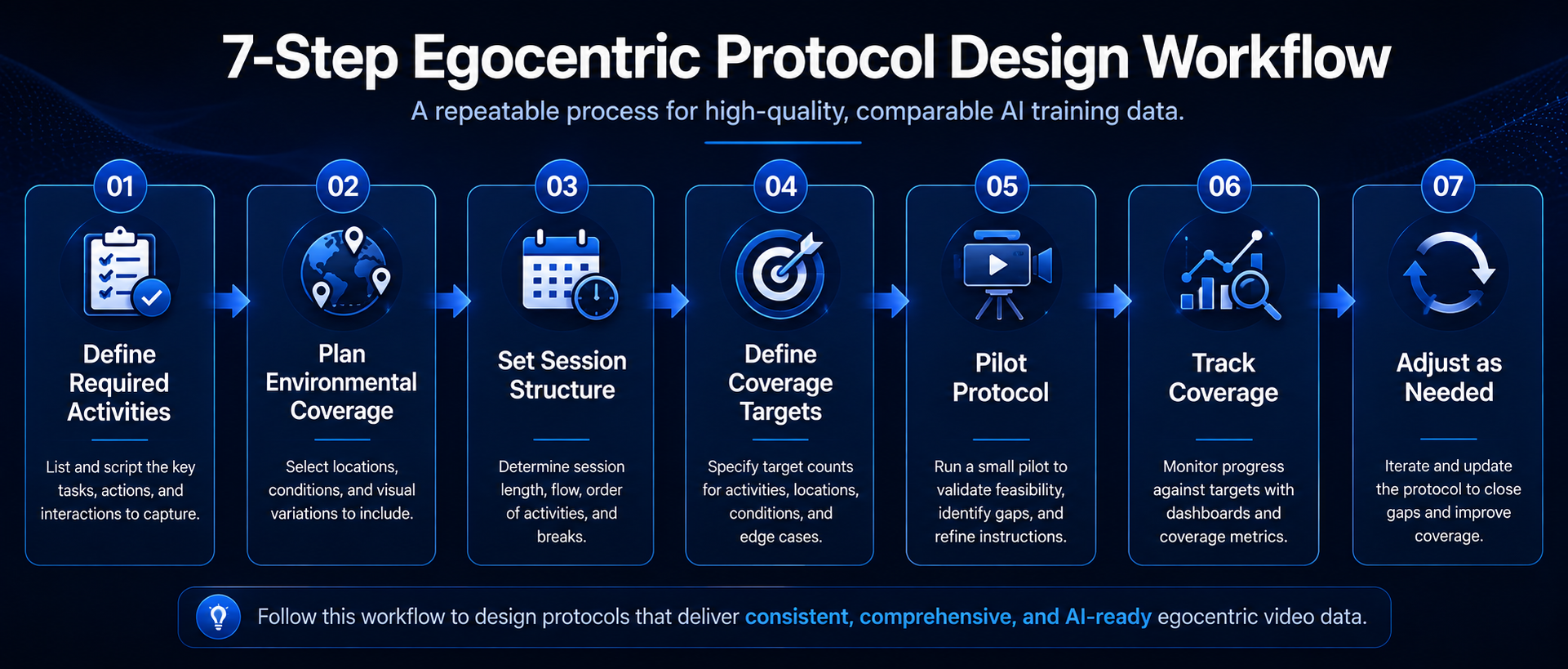 7-Step Egocentric Protocol Design Workflow

A repeatable process for high-quality, comparable AI training data.

01

Define Required Activities

List and script the key tasks, actions, and interactions to capture.

02

Plan Environmental Coverage

Select locations, conditions, and visual variations to include.

03

Set Session Structure

Determine session length, flow, order of activities, and breaks.

04

Define Coverage Targets

Specify target counts for activities, locations, conditions, and edge cases.

05

Pilot Protocol

Run a small pilot to validate feasibility, identify gaps, and refine instructions.

06

Track Coverage

Monitor progress against targets with dashboards and coverage metrics.

07

Adjust as Needed

Iterate and update the protocol to close gaps and improve coverage.

Follow this workflow to design protocols that deliver consistent, comprehensive, and AI-ready egocentric video data.